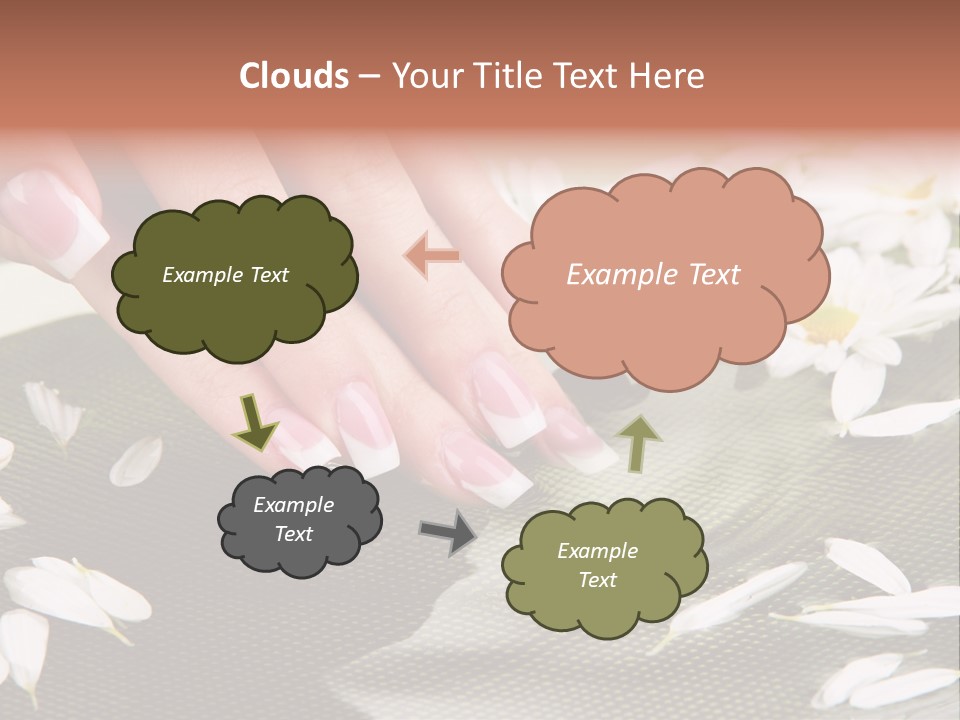 Clouds – Your Title Text Here

Example Text

Example Text

Example Text

Example Text